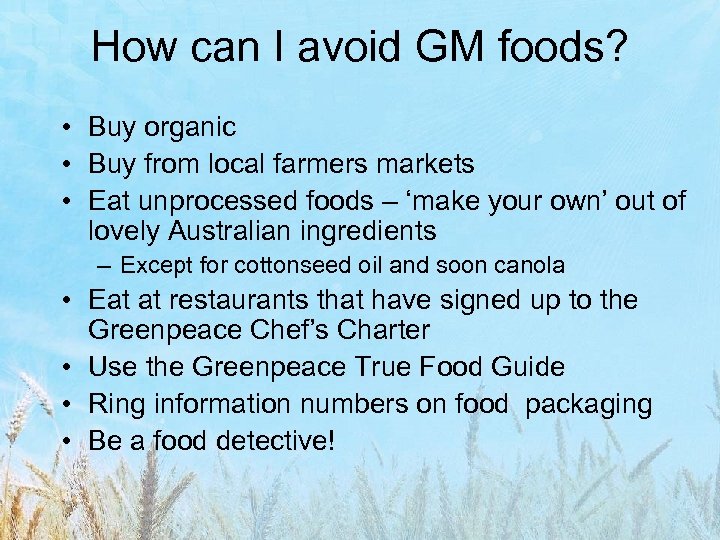 How can I avoid GM foods?

• Buy organic
• Buy from local farmers markets
• Eat unprocessed foods – 'make your own' out of lovely Australian ingredients
  – Except for cottonseed oil and soon canola
• Eat at restaurants that have signed up to the Greenpeace Chef's Charter
• Use the Greenpeace True Food Guide
• Ring information numbers on food packaging
• Be a food detective!